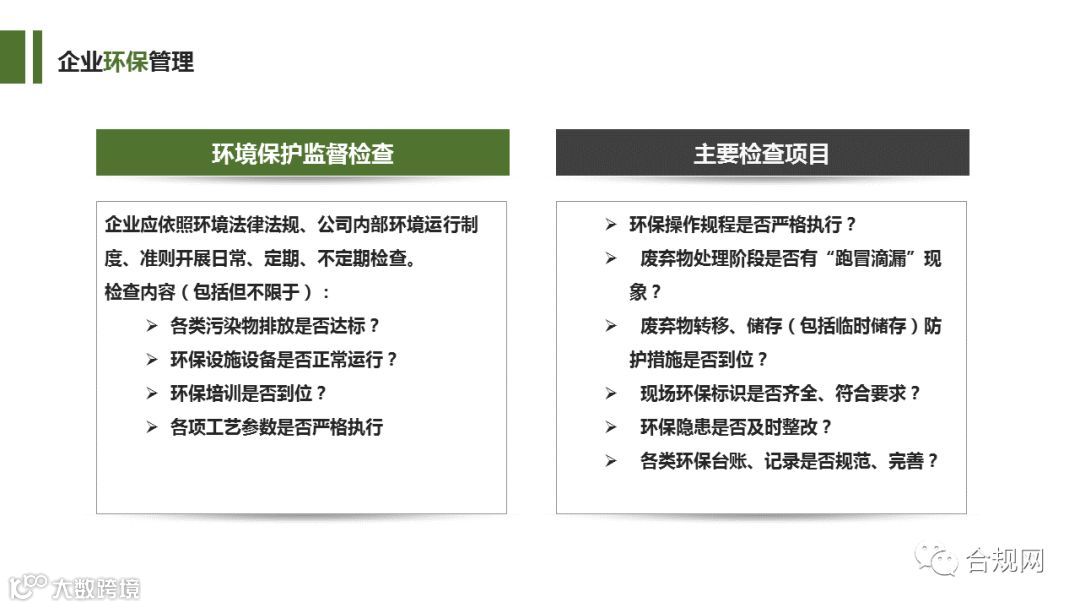 企业环保管理

环境保护监督检查

企业应依照环境法律法规、公司内部环境运行制度、准则开展日常、定期、不定期检查。
检查内容（包括但不限于）：

➢ 各类污染物排放是否达标？
➢ 环保设施设备是否正常运行？
➢ 环保培训是否到位？
➢ 各项工艺参数是否严格执行

主要检查项目

➢ 环保操作规程是否严格执行？
➢ 废弃物处理阶段是否有“跑冒滴漏”现象？
➢ 废弃物转移、储存（包括临时储存）防护措施是否到位？
➢ 现场环保标识是否齐全、符合要求？
➢ 环保隐患是否及时整改？
➢ 各类环保台账、记录是否规范、完善？

合规网

大数跨境